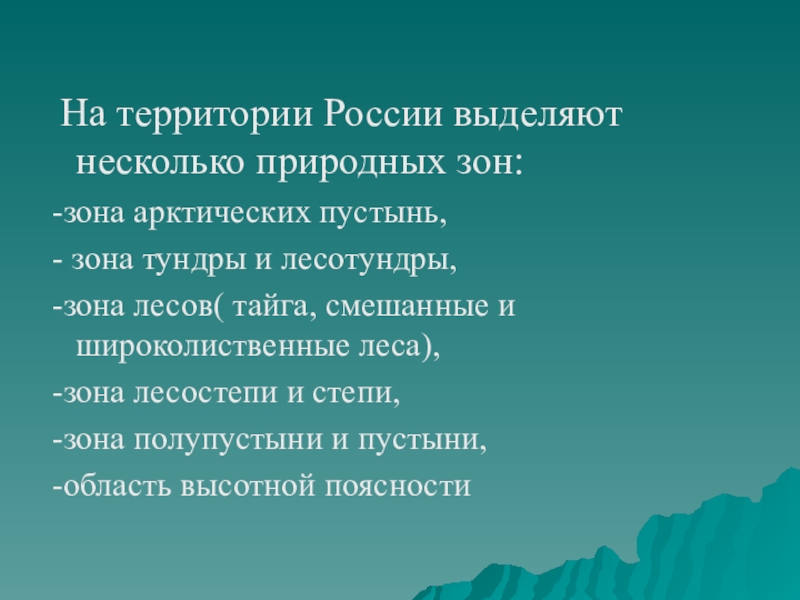 На территории России выделяют несколько природных зон:

-зона арктических пустынь,

- зона тундры и лесотундры,

-зона лесов( тайга, смешанные и широколиственные леса),

-зона лесостепи и степи,

-зона полупустыни и пустыни,

-область высотной поясности